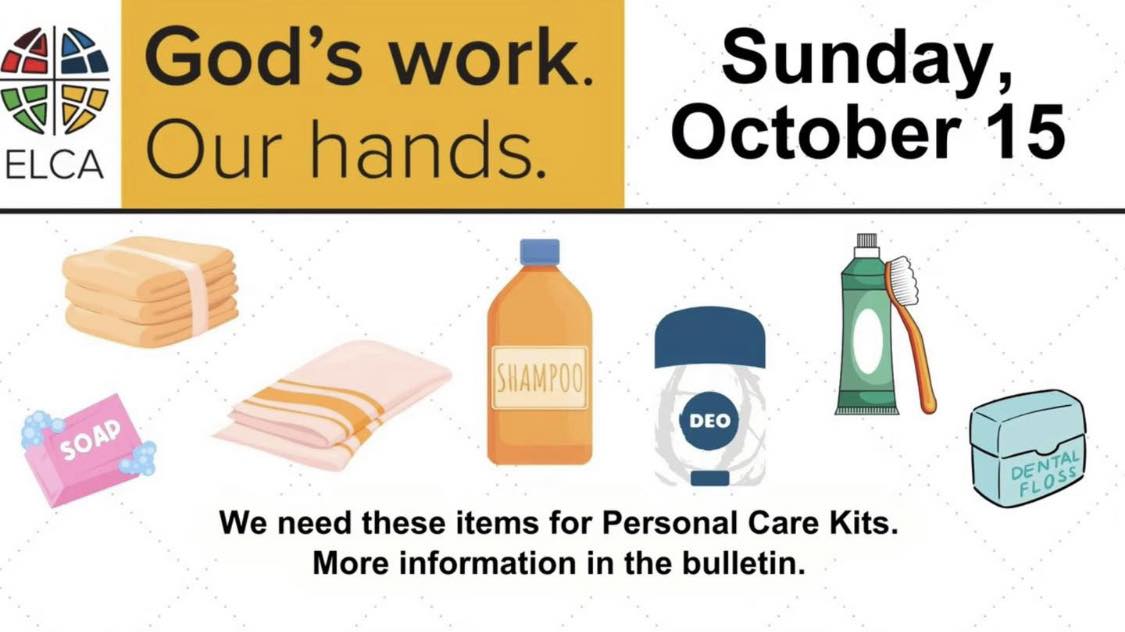 ELCA

God's work.
Our hands.

Sunday,
October 15

SOAP

SHAMPOO

DEO

DENTAL
FLOSS

We need these items for Personal Care Kits.
More information in the bulletin.